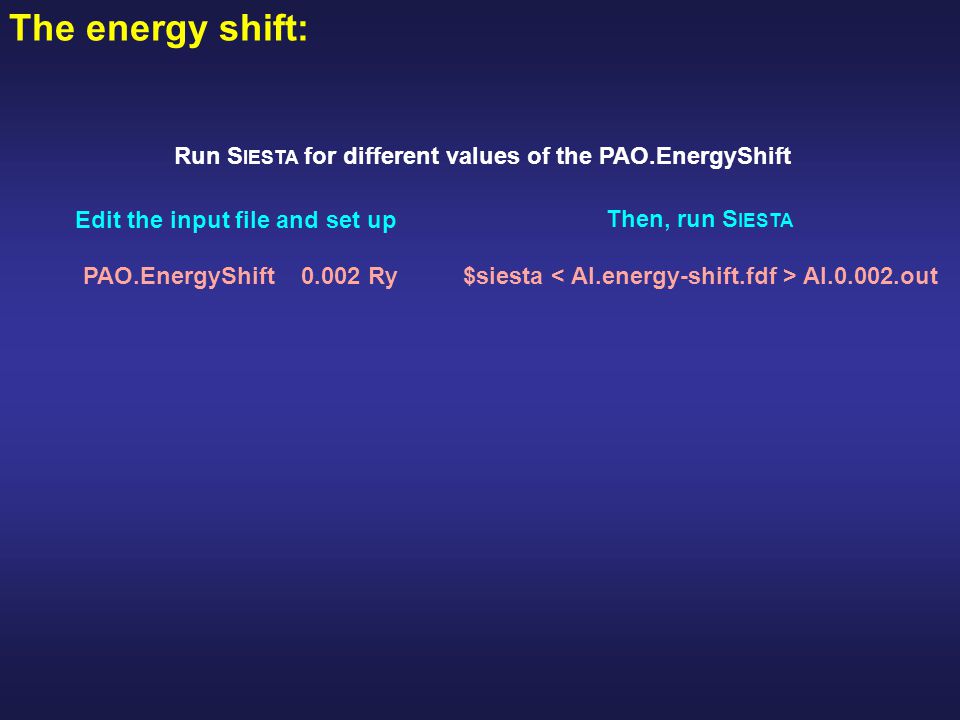 The energy shift:

Run SIESTA for different values of the PAO.EnergyShift

Edit the input file and set up

PAO.EnergyShift 0.002 Ry

Then, run SIESTA

$siesta < Al.energy-shift.fdf > Al.0.002.out